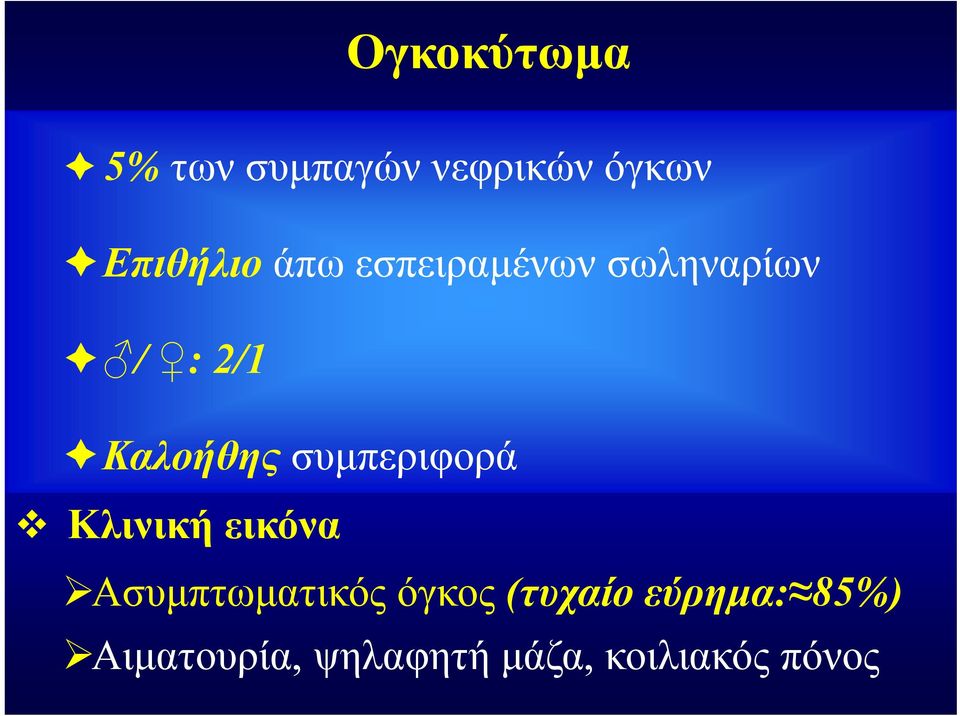 Ογκοκύτωμα

✦ 5% των συμπαγών νεφρικών όγκων

✦ Επιθήλιο άπω εσπειραμένων σωληναρίων

✦ ♂/♀: 2/1

✦ Καλοήθης συμπεριφορά

❖ Κλινική εικόνα

➢ Ασυμπτωματικός όγκος (τυχαίο εύρημα:≈85%)

➢ Αιματουρία, ψηλαφητή μάζα, κοιλιακός πόνος